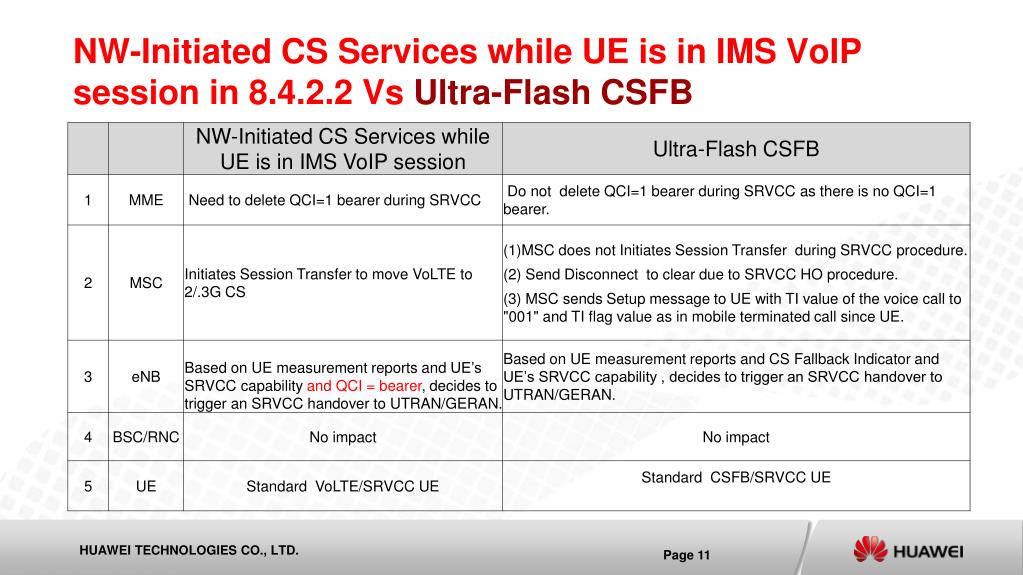 NW-Initiated CS Services while UE is in IMS VoIP session in 8.4.2.2 Vs Ultra-Flash CSFB

| | | NW-Initiated CS Services while UE is in IMS VoIP session | Ultra-Flash CSFB |
|---|---|---|---|
| 1 | MME | Need to delete QCI=1 bearer during SRVCC | Do not delete QCI=1 bearer during SRVCC as there is no QCI=1 bearer. |
| 2 | MSC | Initiates Session Transfer to move VoLTE to 2/.3G CS | (1)MSC does not Initiates Session Transfer during SRVCC procedure. (2) Send Disconnect to clear due to SRVCC HO procedure. (3) MSC sends Setup message to UE with TI value of the voice call to "001" and TI flag value as in mobile terminated call since UE. |
| 3 | eNB | Based on UE measurement reports and UE's SRVCC capability and QCI = bearer, decides to trigger an SRVCC handover to UTRAN/GERAN. | Based on UE measurement reports and CS Fallback Indicator and UE's SRVCC capability , decides to trigger an SRVCC handover to UTRAN/GERAN. |
| 4 | BSC/RNC | No impact | No impact |
| 5 | UE | Standard VoLTE/SRVCC UE | Standard CSFB/SRVCC UE |

HUAWEI TECHNOLOGIES CO., LTD.

Page 11

HUAWEI